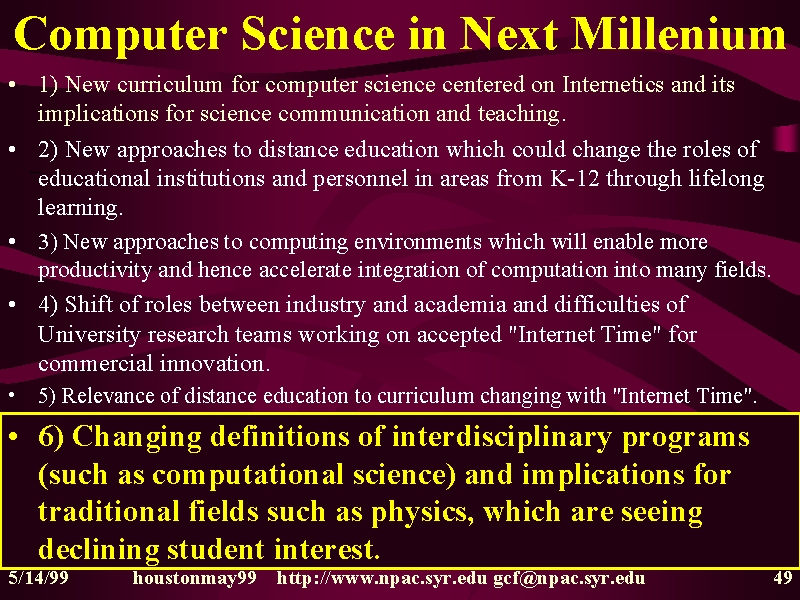 Computer Science in Next Millenium

• 1) New curriculum for computer science centered on Internetics and its implications for science communication and teaching.

• 2) New approaches to distance education which could change the roles of educational institutions and personnel in areas from K-12 through lifelong learning.

• 3) New approaches to computing environments which will enable more productivity and hence accelerate integration of computation into many fields.

• 4) Shift of roles between industry and academia and difficulties of University research teams working on accepted "Internet Time" for commercial innovation.

• 5) Relevance of distance education to curriculum changing with "Internet Time".

• 6) Changing definitions of interdisciplinary programs (such as computational science) and implications for traditional fields such as physics, which are seeing declining student interest.

5/14/99 houstonmay99 http://www.npac.syr.edu gcf@npac.syr.edu 49